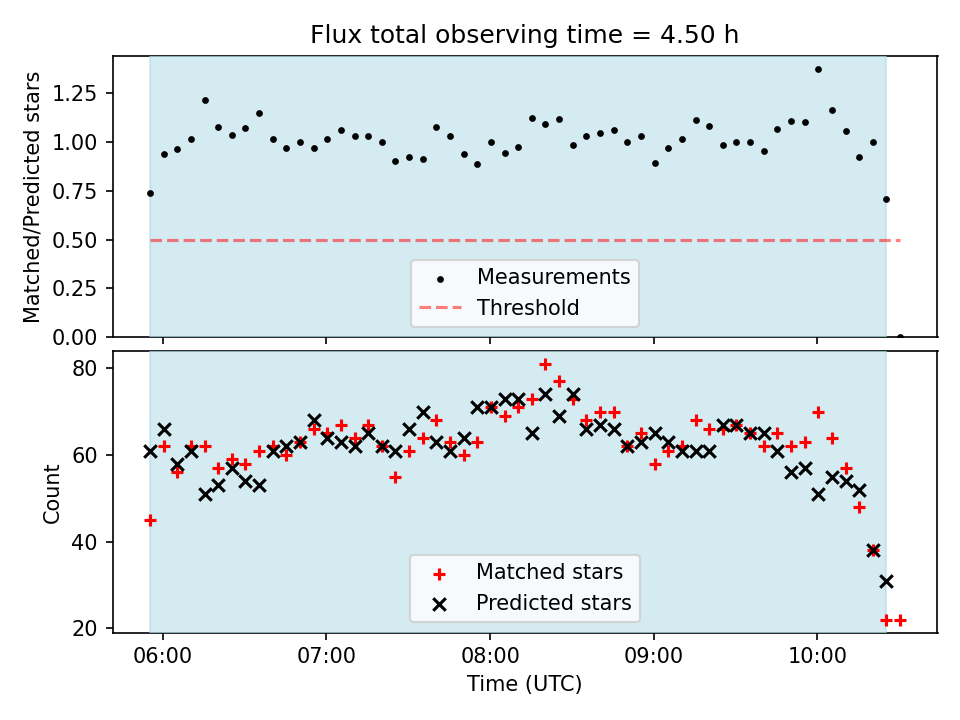 Flux total observing time = 4.50 h

Matched/Predicted stars

1.25
1.00
0.75
0.50
0.25
0.00

Measurements
Threshold

Count

80
60
40
20

Matched stars
Predicted stars

06:00
07:00
08:00
09:00
10:00

Time (UTC)